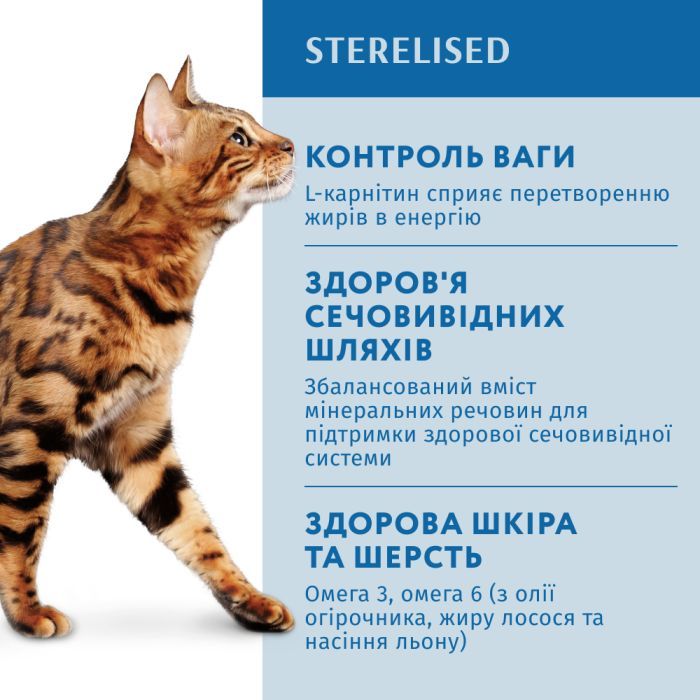 STERELISED

КОНТРОЛЬ ВАГИ

L-карнітин сприяє перетворенню жирів в енергію

ЗДОРОВ'Я СЕЧОВИВІДНИХ ШЛЯХІВ

Збалансований вміст мінеральних речовин для підтримки здорової сечовивідної системи

ЗДОРОВА ШКІРА ТА ШЕРСТЬ

Омега 3, омега 6 (з олії огірочника, жиру лосося та насіння льону)